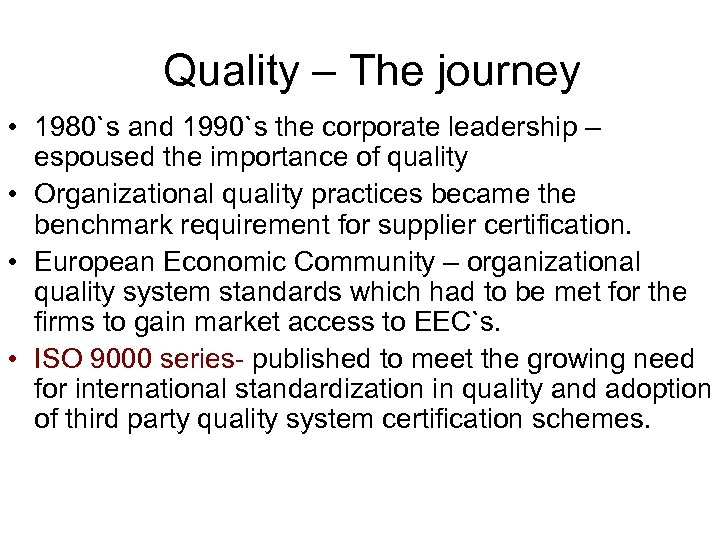 Quality – The journey

• 1980`s and 1990`s the corporate leadership – espoused the importance of quality
• Organizational quality practices became the benchmark requirement for supplier certification.
• European Economic Community – organizational quality system standards which had to be met for the firms to gain market access to EEC`s.
• ISO 9000 series- published to meet the growing need for international standardization in quality and adoption of third party quality system certification schemes.